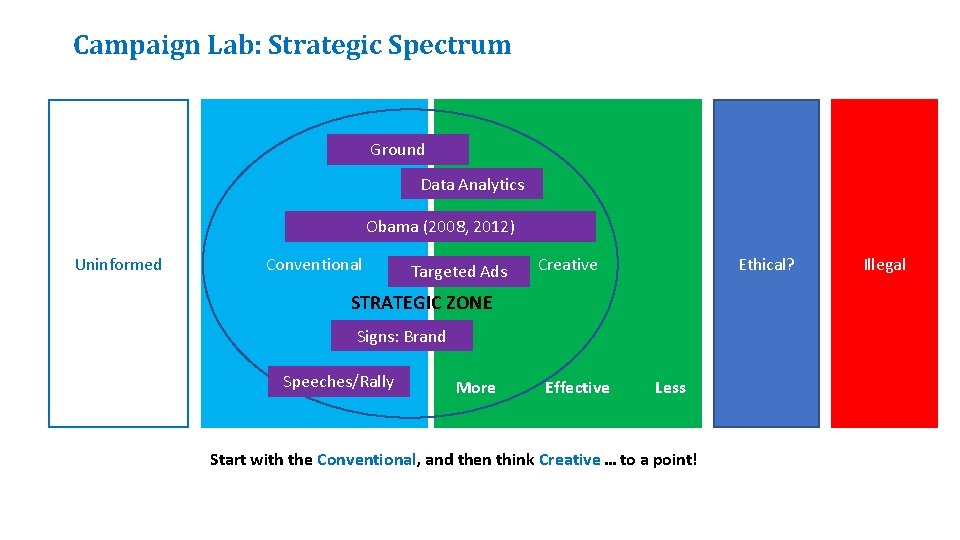 Campaign Lab: Strategic Spectrum

Ground

Data Analytics

Obama (2008, 2012)

Uninformed

Conventional

Targeted Ads

Creative

Ethical?

Illegal

STRATEGIC ZONE

Signs: Brand

Speeches/Rally

More

Effective

Less

Start with the Conventional, and then think Creative … to a point!